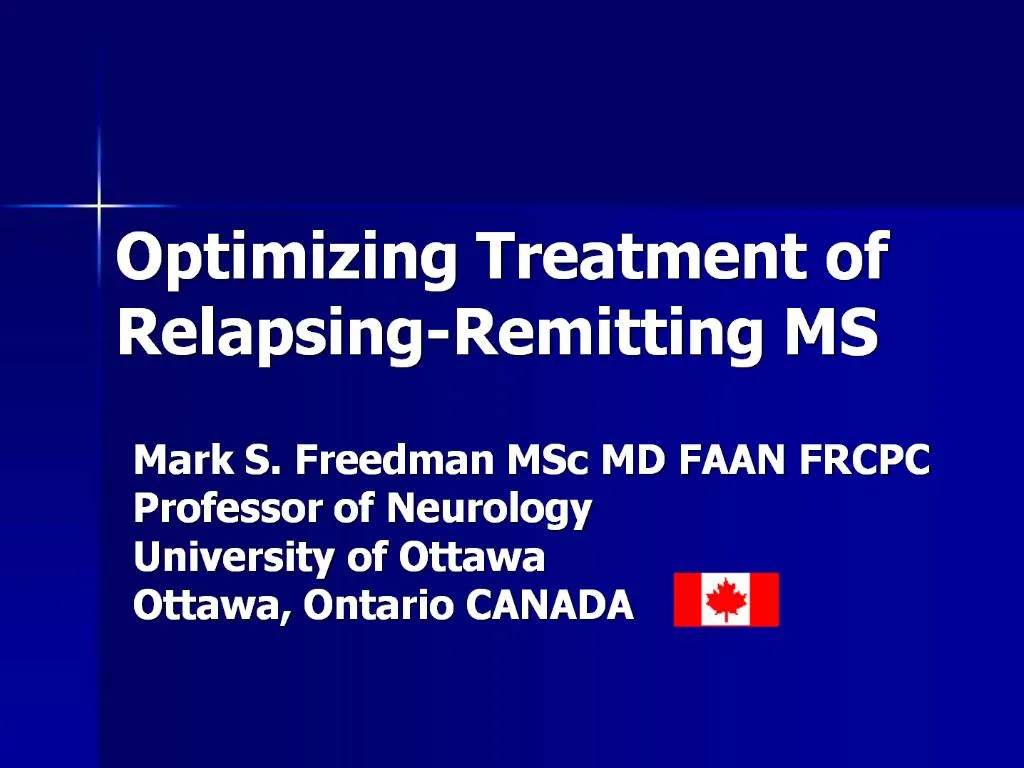 Optimizing Treatment of Relapsing-Remitting MS

Mark S. Freedman MSc MD FAAN FRCPC
Professor of Neurology
University of Ottawa
Ottawa, Ontario CANADA